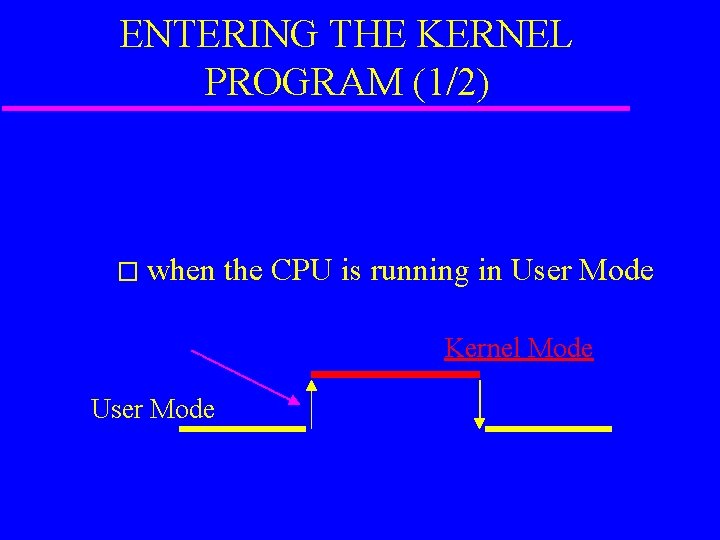 ENTERING THE KERNEL PROGRAM (1/2)

□ when the CPU is running in User Mode

Kernel Mode

User Mode